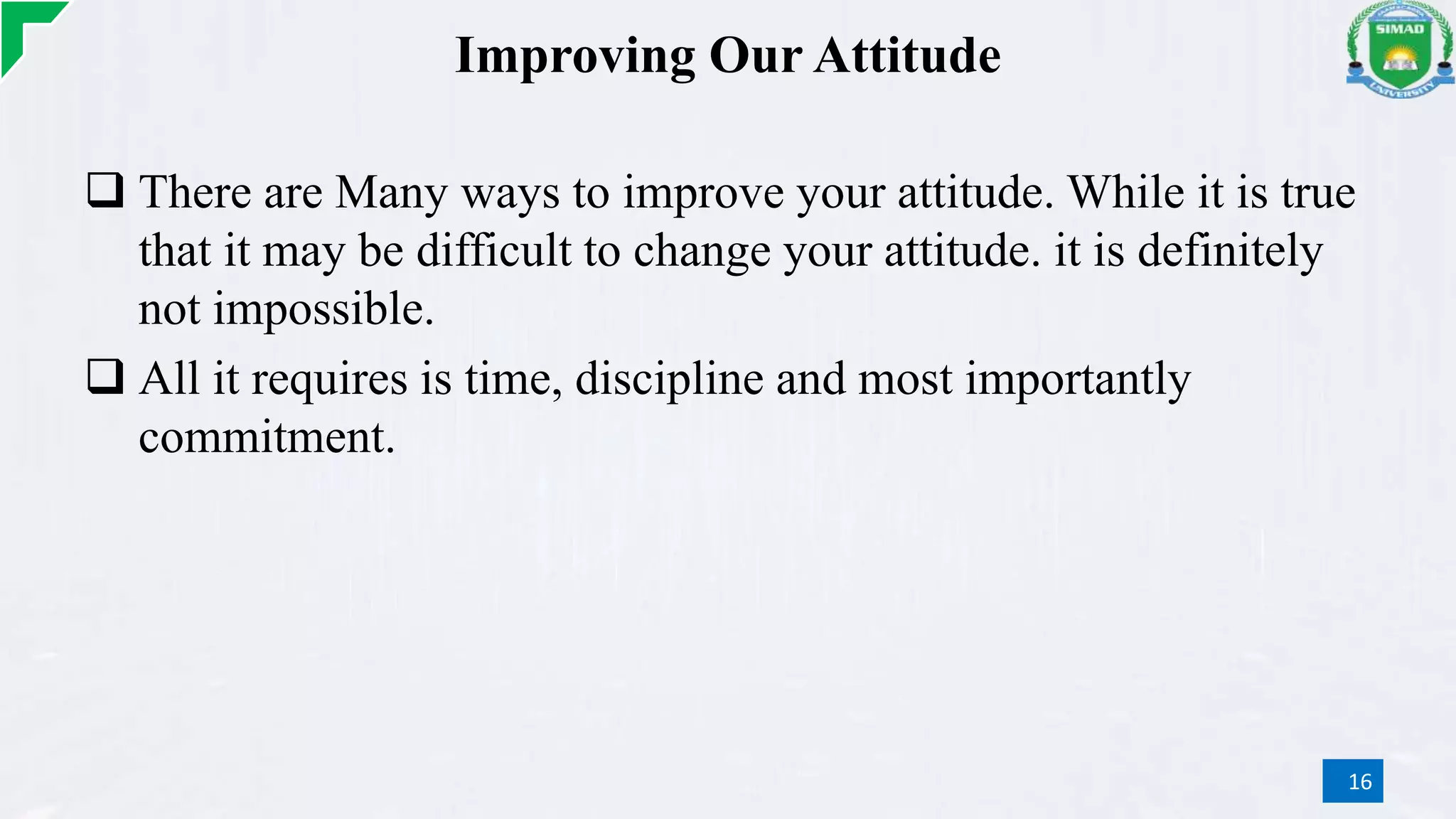 Improving Our Attitude

SIMAD UNIVERSITY

❑ There are Many ways to improve your attitude. While it is true that it may be difficult to change your attitude. it is definitely not impossible.

❑ All it requires is time, discipline and most importantly commitment.

16